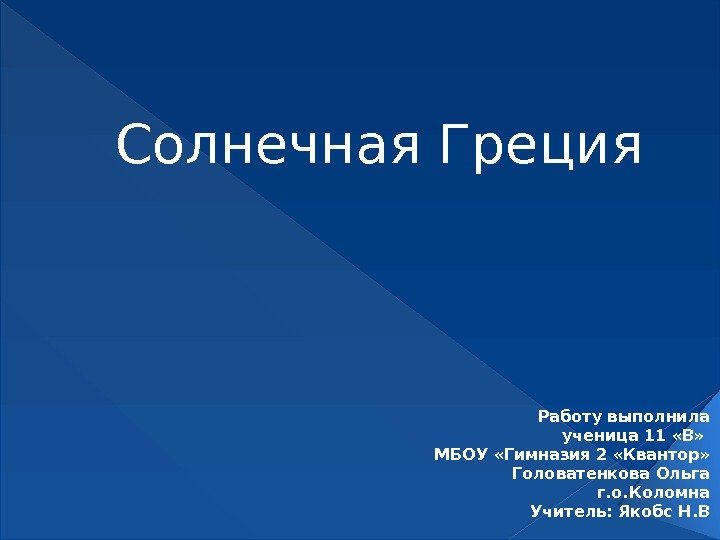 Солнечная Греция

Работу выполнила
ученица 11 «В»
МБОУ «Гимназия 2 «Квантор»
Головатенкова Ольга
г.о.Коломна
Учитель: Якобс Н.В